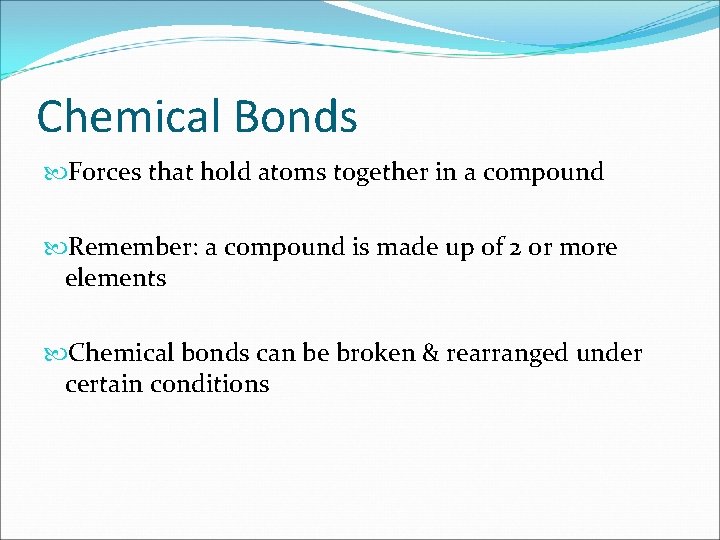 Chemical Bonds

Forces that hold atoms together in a compound

Remember: a compound is made up of 2 or more elements

Chemical bonds can be broken & rearranged under certain conditions